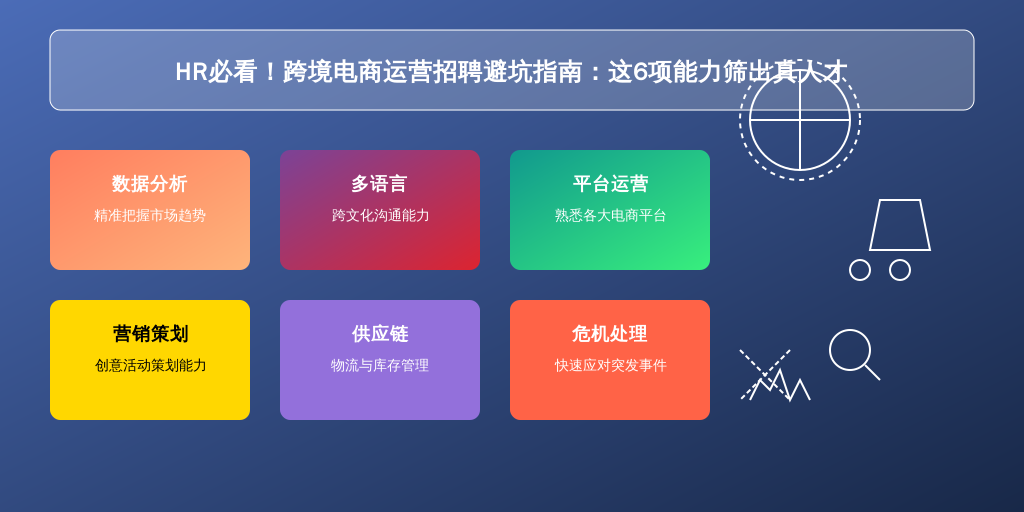 HR必看！跨境电商运营招聘避坑指南：这6项能力筛出真人才

数据分析
精准把握市场趋势

多语言
跨文化沟通能力

平台运营
熟悉各大电商平台

营销策划
创意活动策划能力

供应链
物流与库存管理

危机处理
快速应对突发事件